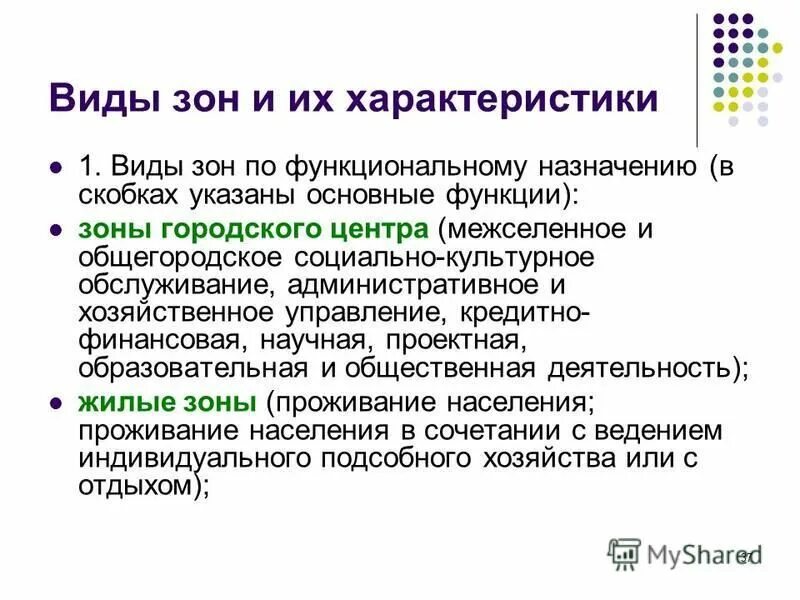 Виды зон и их характеристики

- 1. Виды зон по функциональному назначению (в скобках указаны основные функции):
- зоны городского центра (межселенное и общегородское социально-культурное обслуживание, административное и хозяйственное управление, кредитно-финансовая, научная, проектная, образовательная и общественная деятельность);
- жилые зоны (проживание населения; проживание населения в сочетании с ведением индивидуального подсобного хозяйства или с отдыхом);

MyShared

37